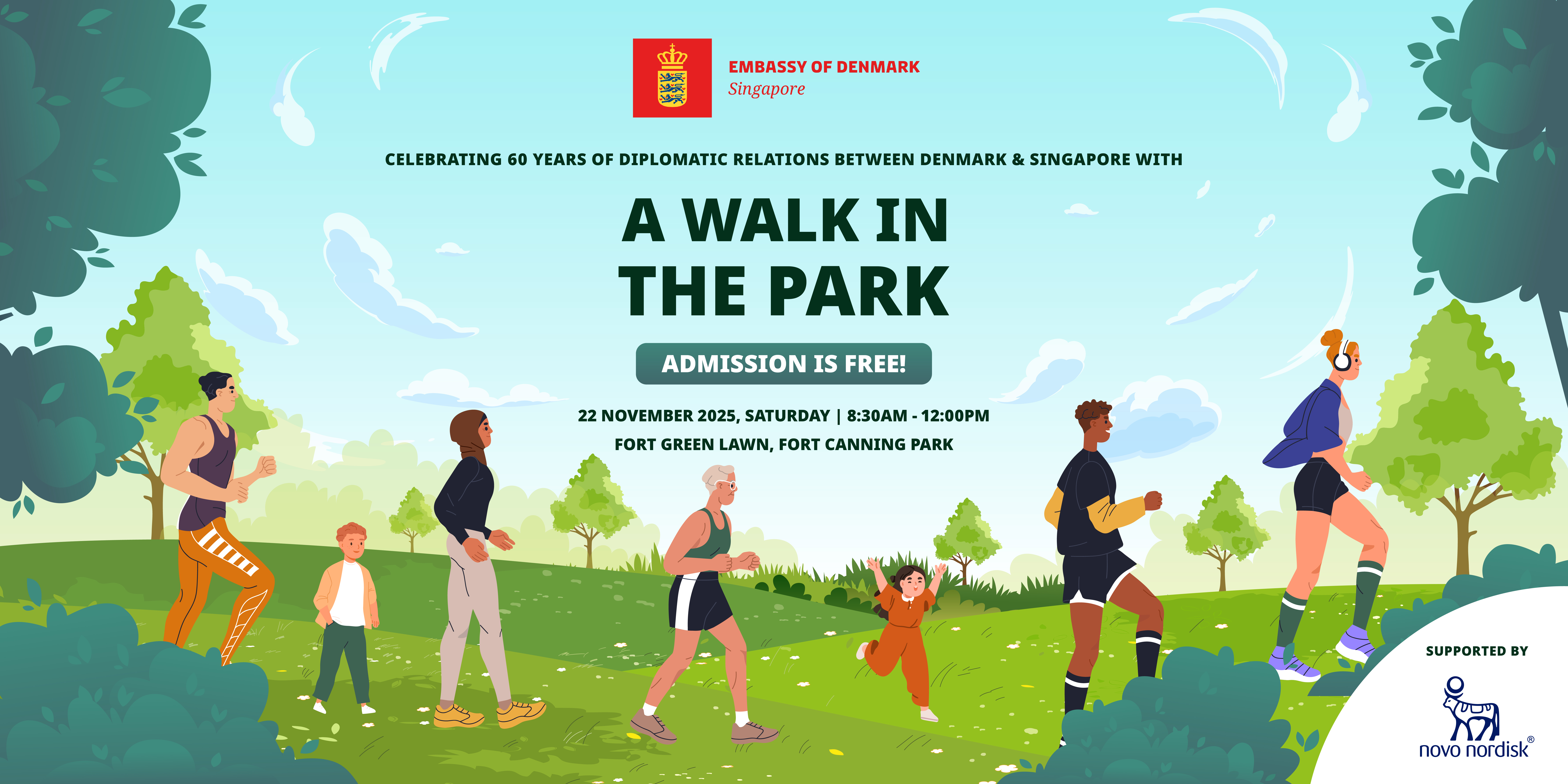 EMBASSY OF DENMARK
Singapore

CELEBRATING 60 YEARS OF DIPLOMATIC RELATIONS BETWEEN DENMARK & SINGAPORE WITH

A WALK IN THE PARK

ADMISSION IS FREE!

22 NOVEMBER 2025, SATURDAY | 8:30AM - 12:00PM
FORT GREEN LAWN, FORT CANNING PARK

SUPPORTED BY

novo nordisk®